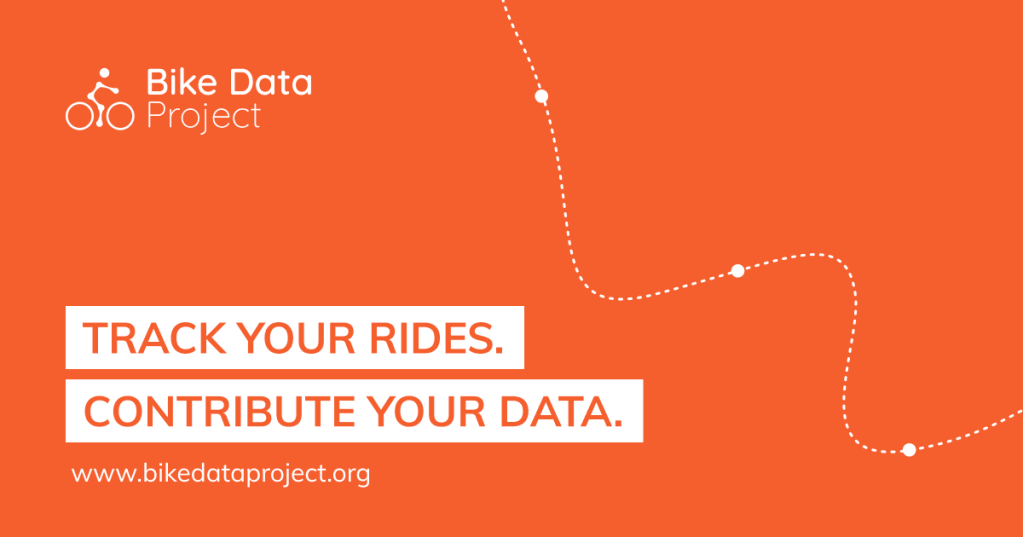 Bike Data Project

TRACK YOUR RIDES.
CONTRIBUTE YOUR DATA.

www.bikedataproject.org